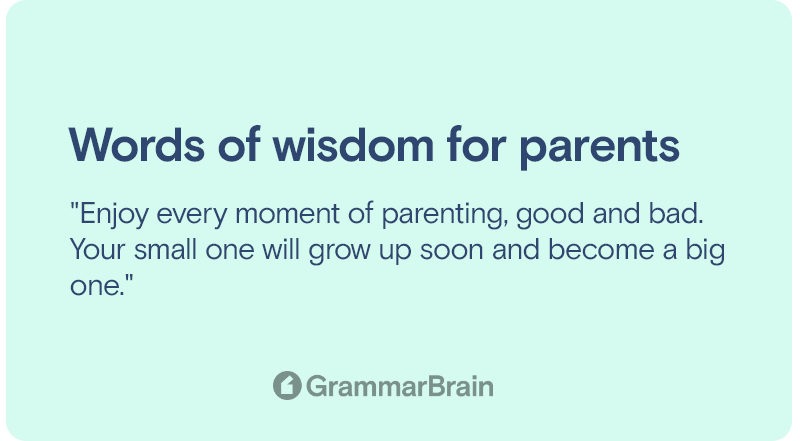 Words of wisdom for parents

"Enjoy every moment of parenting, good and bad. Your small one will grow up soon and become a big one."

GrammarBrain